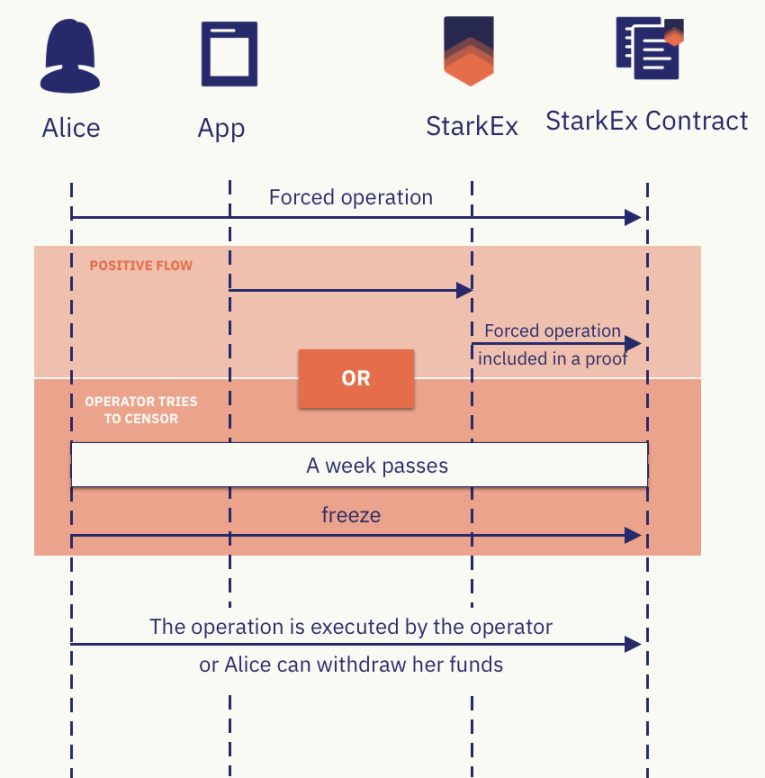 Alice
App
StarkEx
StarkEx Contract

Forced operation

POSITIVE FLOW

Forced operation included in a proof

OR

OPERATOR TRIES TO CENSOR

A week passes

freeze

The operation is executed by the operator or Alice can withdraw her funds